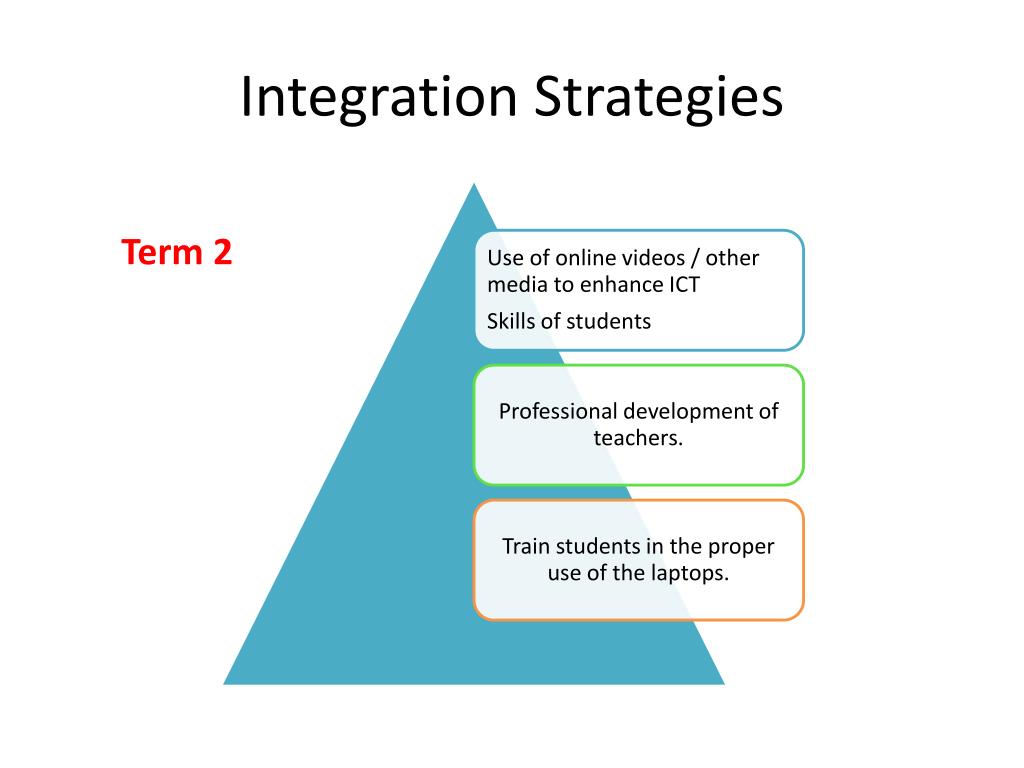 Integration Strategies

Term 2

Use of online videos / other media to enhance ICT

Skills of students

Professional development of teachers.

Train students in the proper use of the laptops.